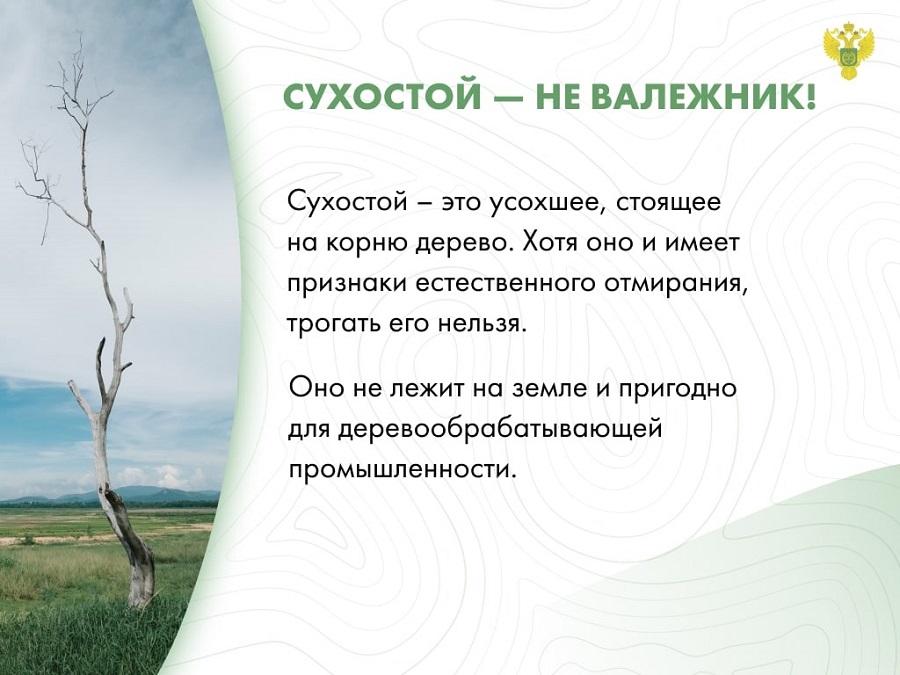 СУХОСТОЙ — НЕ ВАЛЕЖНИК!

Сухостой – это усохшее, стоящее на корню дерево. Хотя оно и имеет признаки естественного отмирания, трогать его нельзя.

Оно не лежит на земле и пригодно для деревообрабатывающей промышленности.